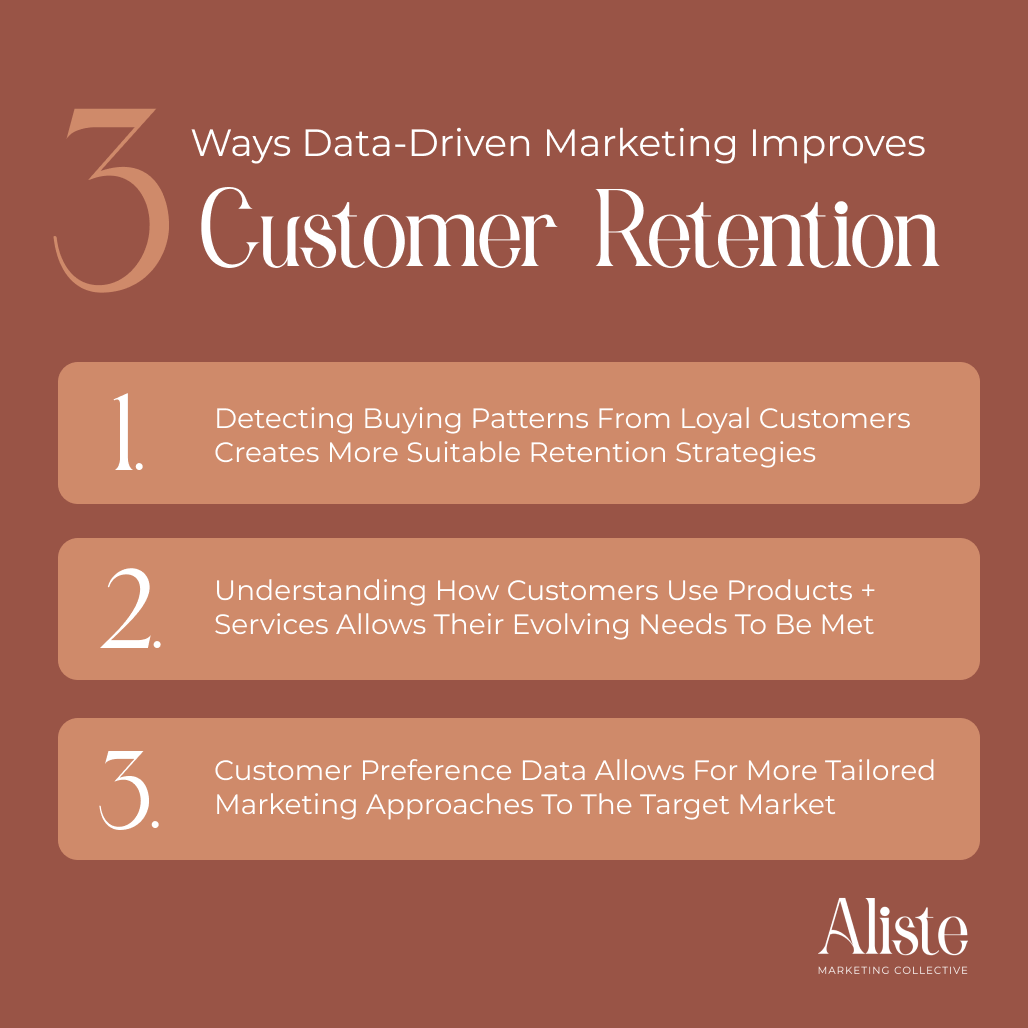 3 Ways Data-Driven Marketing Improves Customer Retention

1. Detecting Buying Patterns From Loyal Customers Creates More Suitable Retention Strategies

2. Understanding How Customers Use Products + Services Allows Their Evolving Needs To Be Met

3. Customer Preference Data Allows For More Tailored Marketing Approaches To The Target Market

Aliste
MARKETING COLLECTIVE